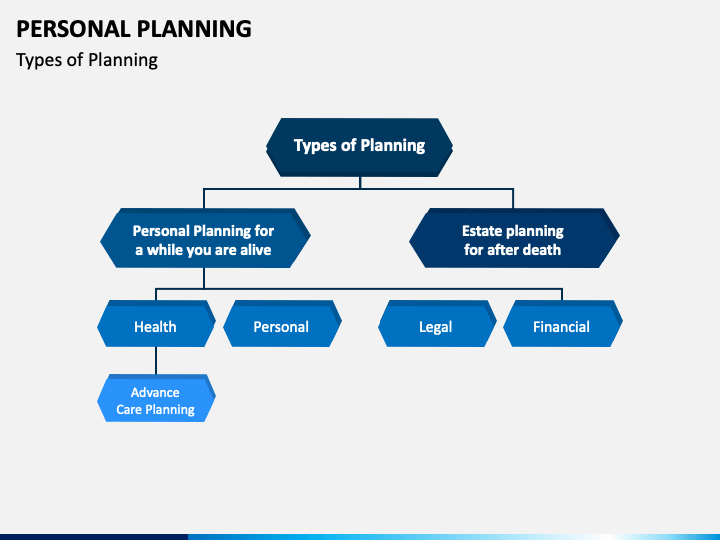 PERSONAL PLANNING
Types of Planning

Types of Planning

Personal Planning for a while you are alive

Estate planning for after death

Health

Personal

Legal

Financial

Advance Care Planning